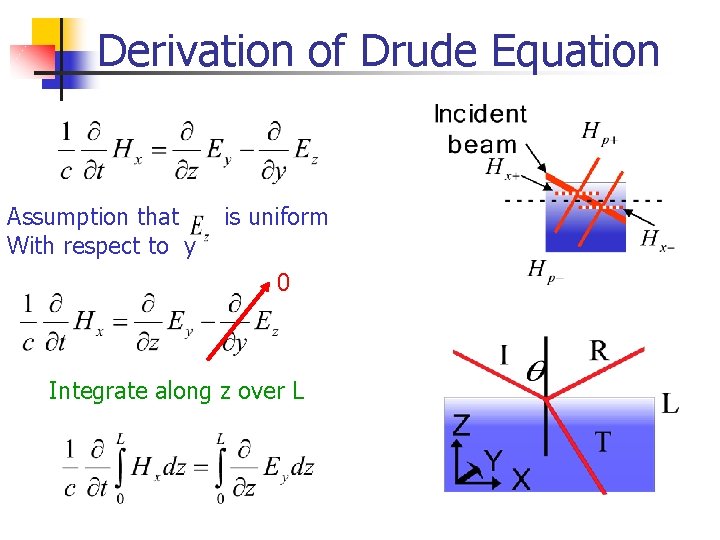 Derivation of Drude Equation

$\frac{1}{c}\frac{\partial}{\partial t}H_x = \frac{\partial}{\partial z}E_y - \frac{\partial}{\partial y}E_z$

Assumption that $E_z$ is uniform
With respect to y

0

$\frac{1}{c}\frac{\partial}{\partial t}H_x = \frac{\partial}{\partial z}E_y - \frac{\partial}{\partial y}E_z$

Integrate along z over L

$\frac{1}{c}\frac{\partial}{\partial t}\int_0^L H_x dz = \int_0^L \frac{\partial}{\partial z}E_y dz$

Incident beam

$H_{p+}$

$H_{x+}$

$H_{x-}$

$H_{p-}$

I

$\theta$

R

L

T

Z

Y

X